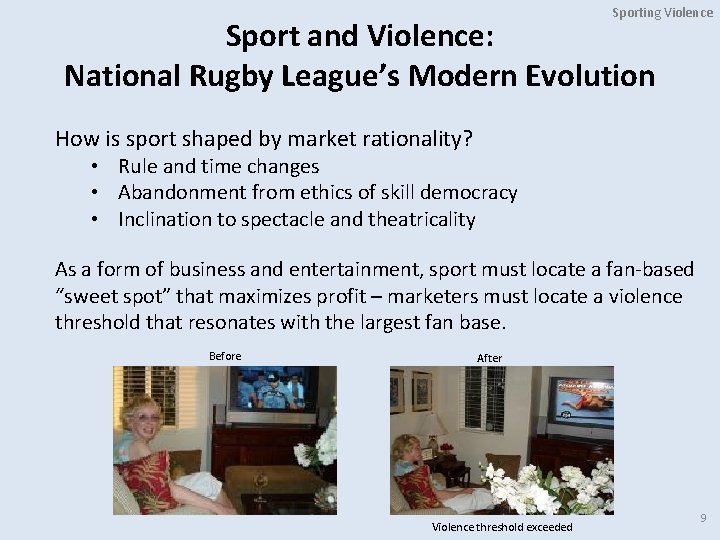 Sporting Violence

Sport and Violence:
National Rugby League's Modern Evolution

How is sport shaped by market rationality?
• Rule and time changes
• Abandonment from ethics of skill democracy
• Inclination to spectacle and theatricality

As a form of business and entertainment, sport must locate a fan-based "sweet spot" that maximizes profit – marketers must locate a violence threshold that resonates with the largest fan base.

Before

After

Violence threshold exceeded

9